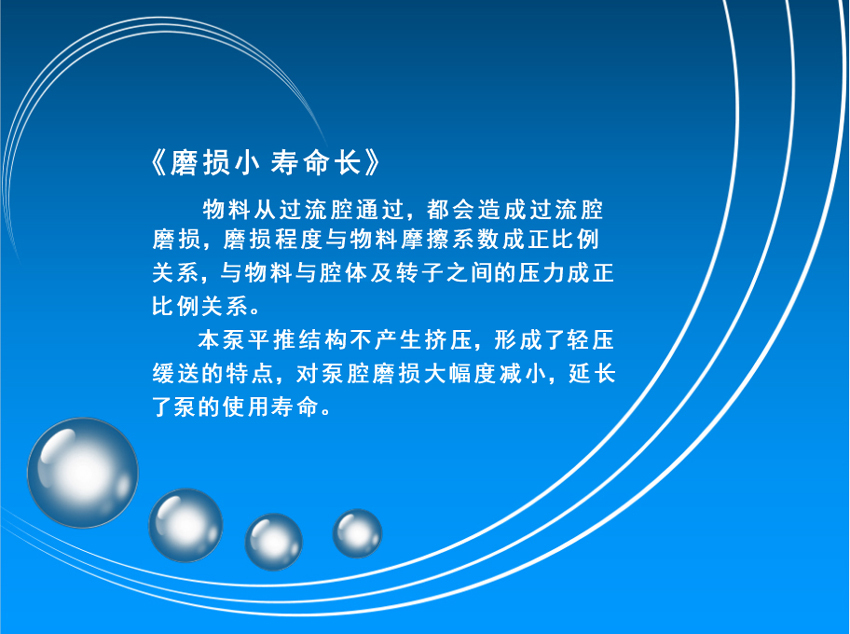 《磨损小 寿命长》

物料从过流腔通过，都会造成过流腔磨损，磨损程度与物料摩擦系数成正比例关系，与物料与腔体及转子之间的压力成正比例关系。

本泵平推结构不产生挤压，形成了轻压缓送的特点，对泵腔磨损大幅度减小，延长了泵的使用寿命。